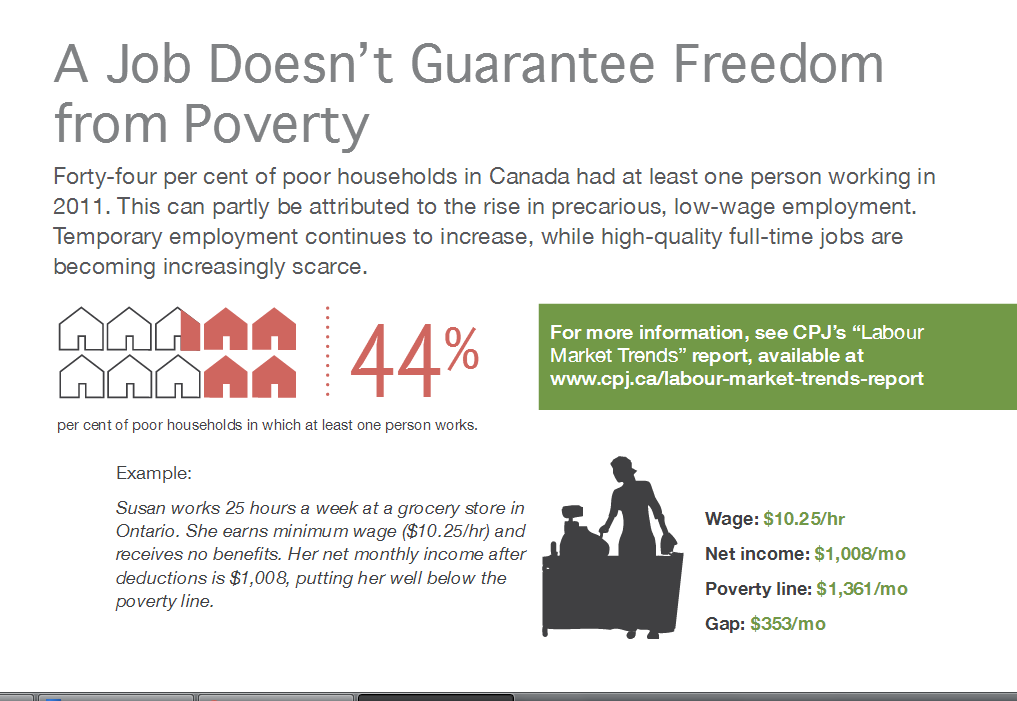 A Job Doesn't Guarantee Freedom from Poverty

Forty-four per cent of poor households in Canada had at least one person working in 2011. This can partly be attributed to the rise in precarious, low-wage employment. Temporary employment continues to increase, while high-quality full-time jobs are becoming increasingly scarce.

44%

per cent of poor households in which at least one person works.

For more information, see CPJ's "Labour Market Trends" report, available at www.cpj.ca/labour-market-trends-report

Example:

Susan works 25 hours a week at a grocery store in Ontario. She earns minimum wage ($10.25/hr) and receives no benefits. Her net monthly income after deductions is $1,008, putting her well below the poverty line.

Wage: $10.25/hr

Net income: $1,008/mo

Poverty line: $1,361/mo

Gap: $353/mo